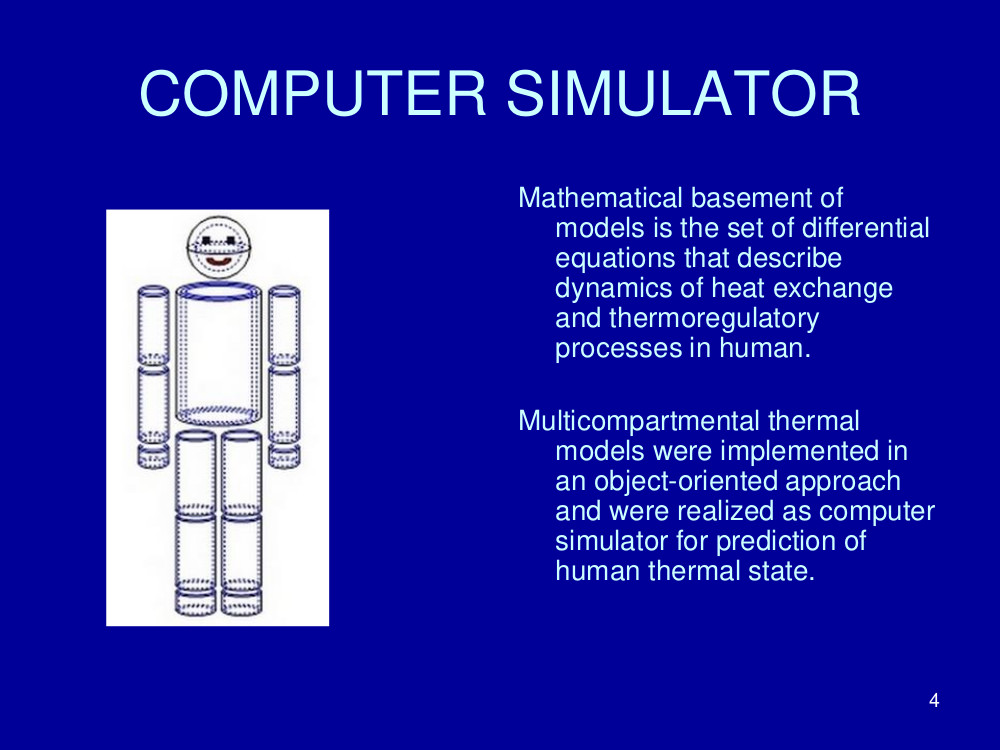 COMPUTER SIMULATOR

Mathematical basement of models is the set of differential equations that describe dynamics of heat exchange and thermoregulatory processes in human.

Multicompartmental thermal models were implemented in an object-oriented approach and were realized as computer simulator for prediction of human thermal state.

4